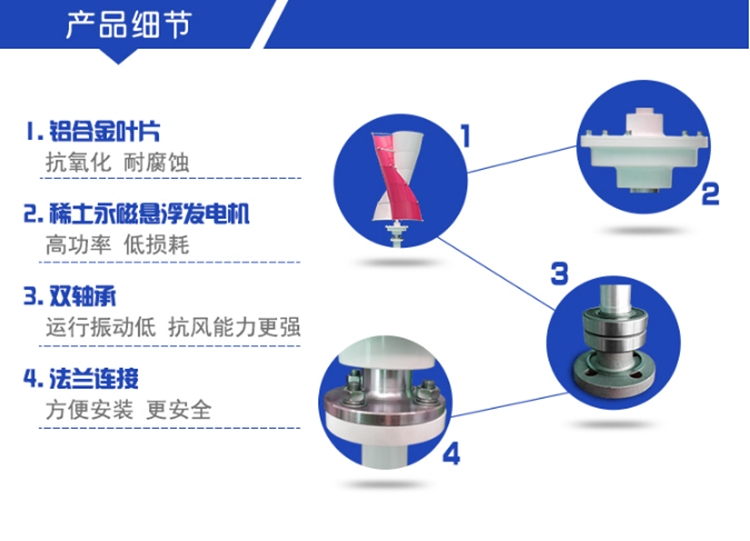 产品细节

1. 铝合金叶片
抗氧化 耐腐蚀

2. 稀土永磁悬浮发电机
高功率 低损耗

3. 双轴承
运行振动低 抗风能力更强

4. 法兰连接
方便安装 更安全

1

2

3

4